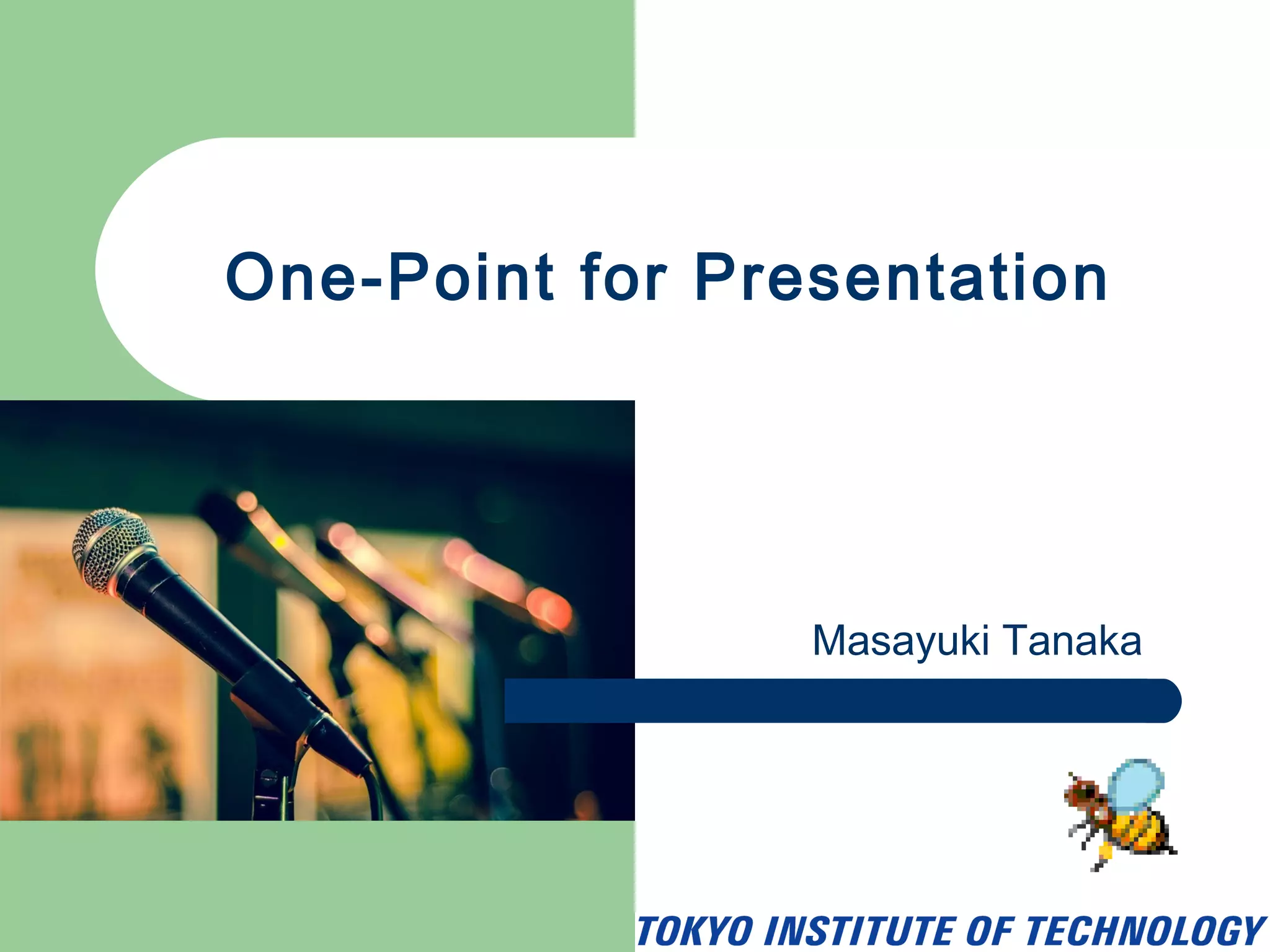 One-Point for Presentation

Masayuki Tanaka

TOKYO INSTITUTE OF TECHNOLOGY